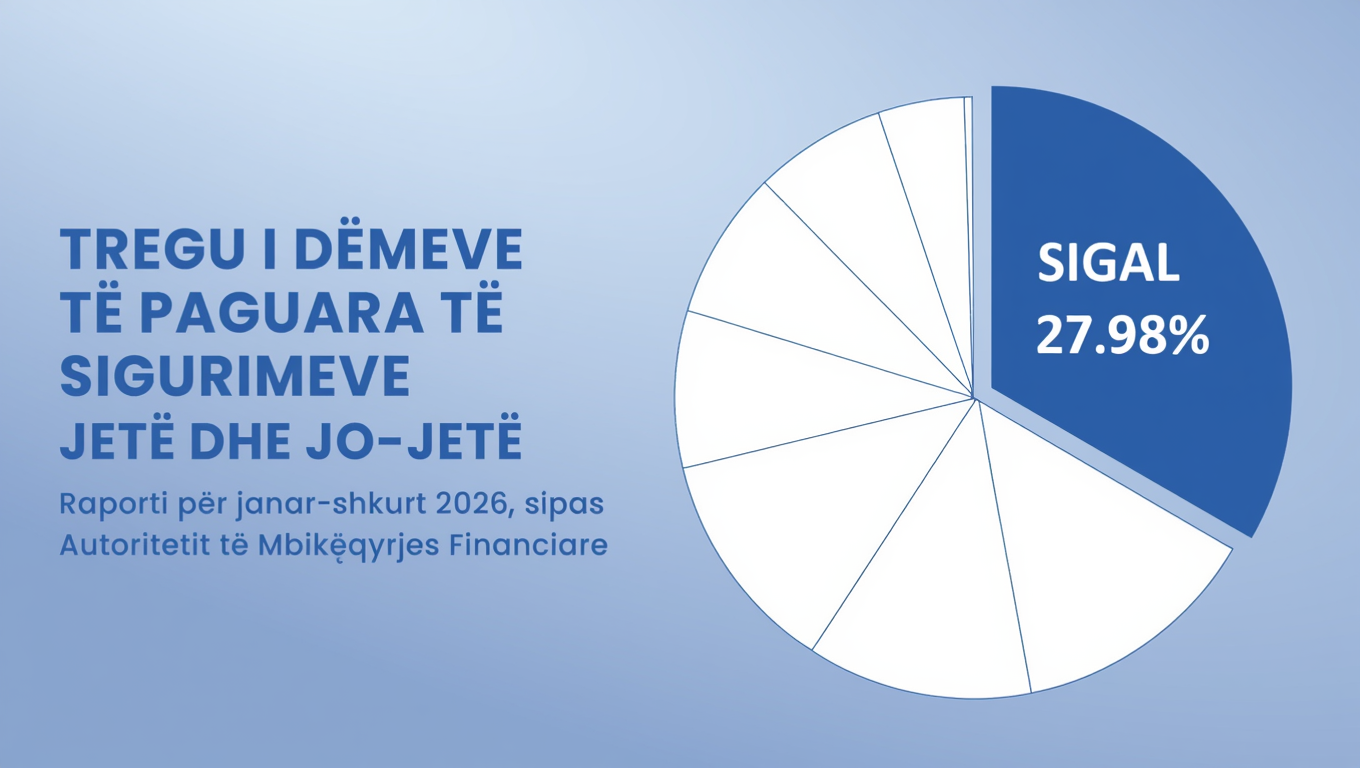 TREGU I DËMEVE TË PAGUARA TË SIGURIMEVE JETË DHE JO-JETË

Raporti për janar-shkurt 2026, sipas Autoritetit të Mbikëqyrjes Financiare

SIGAL
27.98%